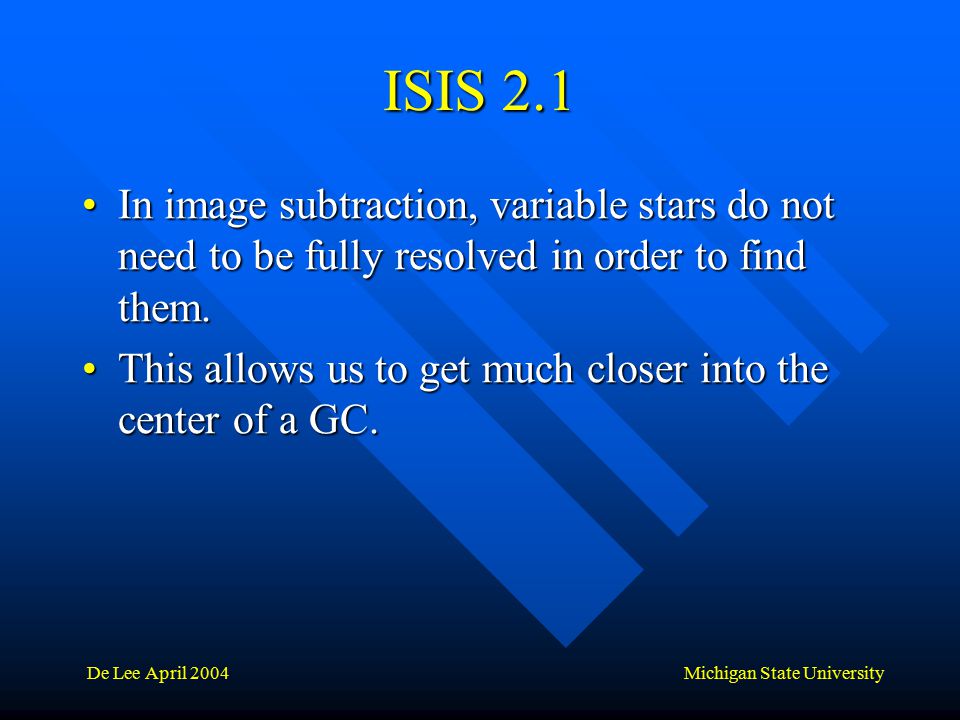 ISIS 2.1

• In image subtraction, variable stars do not need to be fully resolved in order to find them.

• This allows us to get much closer into the center of a GC.

De Lee April 2004

Michigan State University